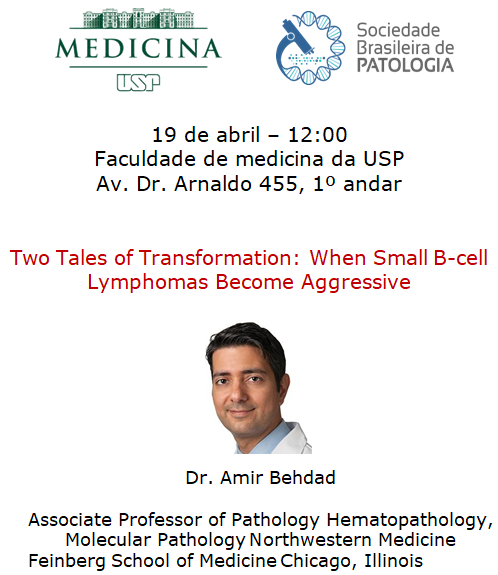 MEDICINA
USP

Sociedade Brasileira de PATOLOGIA

19 de abril – 12:00
Faculdade de medicina da USP
Av. Dr. Arnaldo 455, 1º andar

Two Tales of Transformation: When Small B-cell Lymphomas Become Aggressive

Dr. Amir Behdad

Associate Professor of Pathology Hematopathology, Molecular Pathology Northwestern Medicine Feinberg School of Medicine Chicago, Illinois